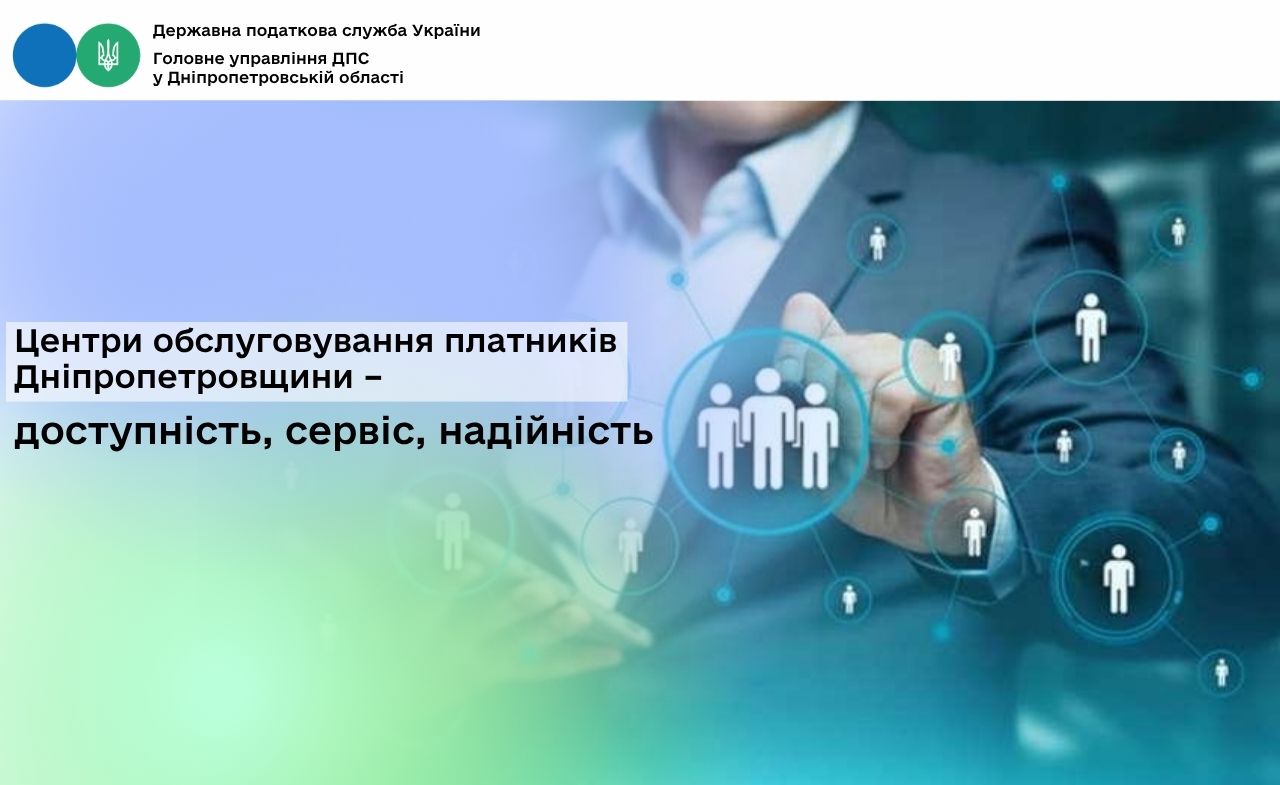 Державна податкова служба України

Головне управління ДПС
у Дніпропетровській області

Центри обслуговування платників
Дніпропетровщини –

доступність, сервіс, надійність